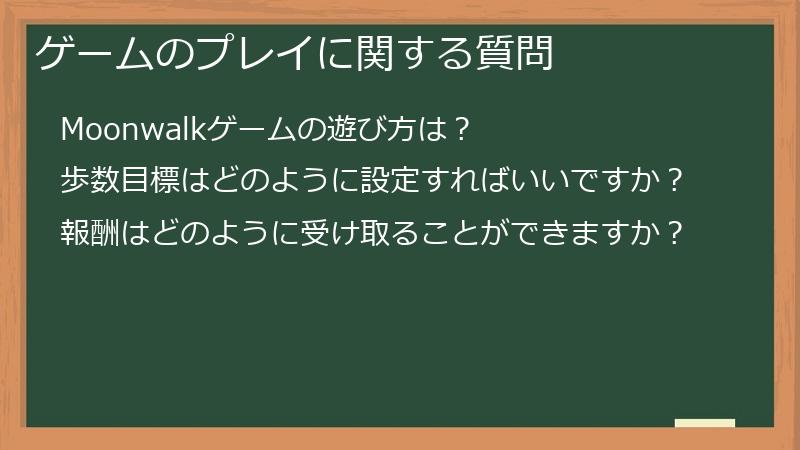 ゲームのプレイに関する質問

Moonwalkゲームの遊び方は？

歩数目標はどのように設定すればいいですか？

報酬はどのように受け取ることができますか？